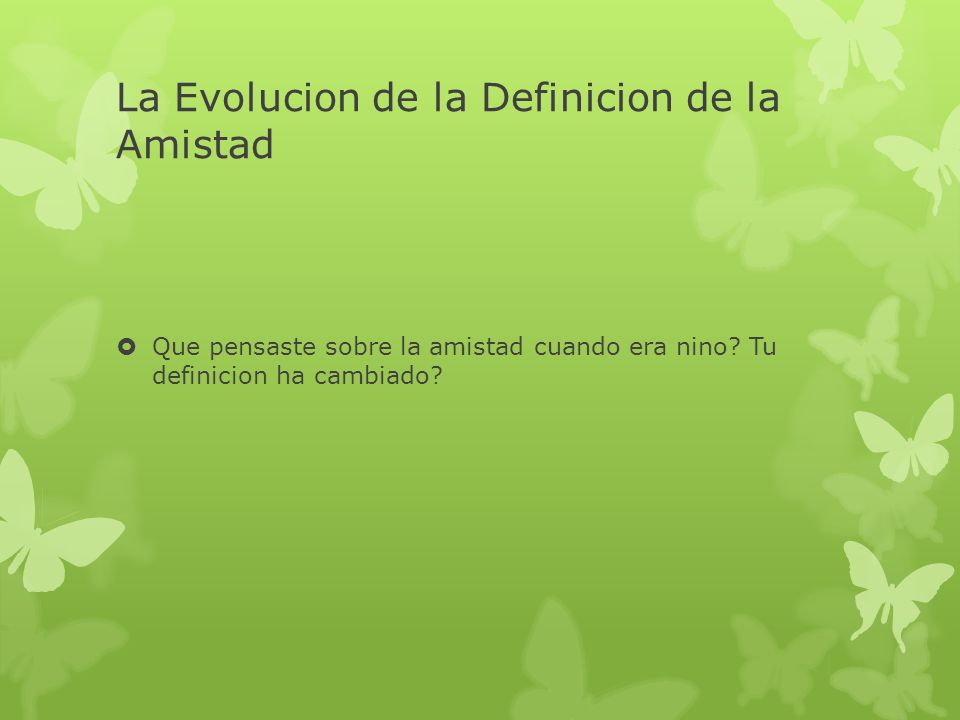 La Evolucion de la Definicion de la Amistad

Que pensaste sobre la amistad cuando era nino? Tu definicion ha cambiado?